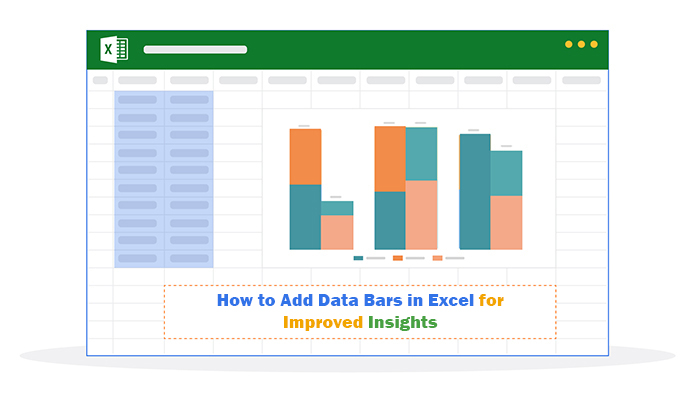 X

How to Add Data Bars in Excel for Improved Insights